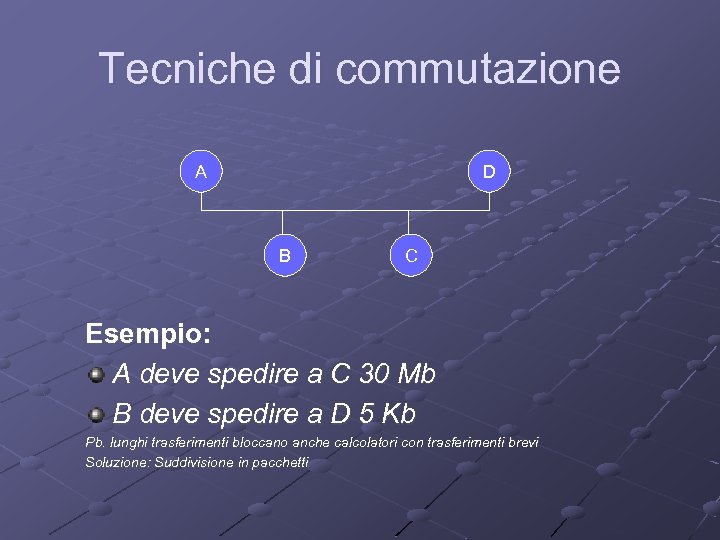 Tecniche di commutazione

A

D

B

C

Esempio:

A deve spedire a C 30 Mb

B deve spedire a D 5 Kb

Pb. lunghi trasferimenti bloccano anche calcolatori con trasferimenti brevi
Soluzione: Suddivisione in pacchetti